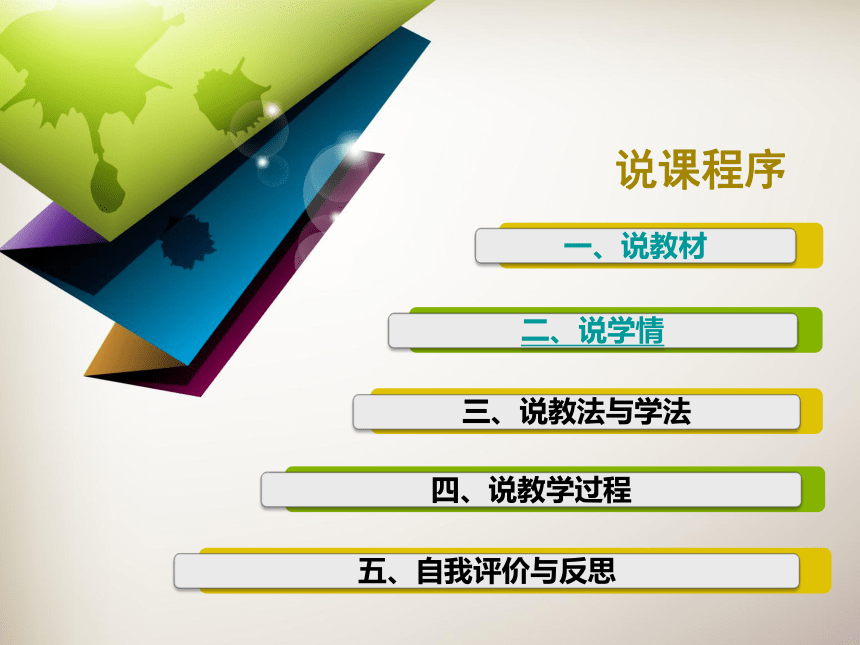 说课程序

一、说教材

二、说学情

三、说教法与学法

四、说教学过程

五、自我评价与反思